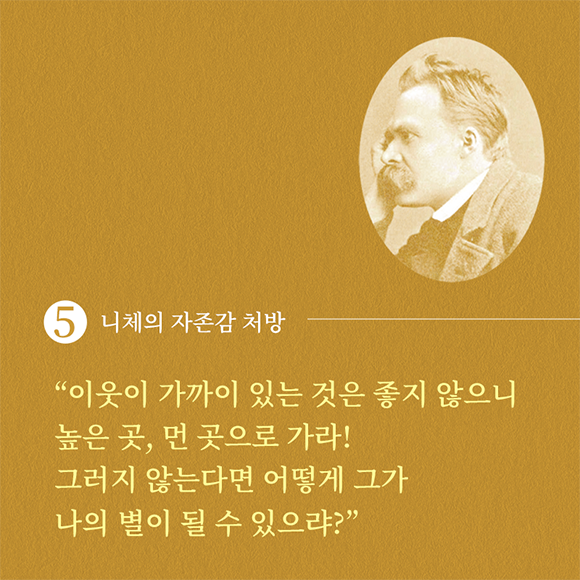 5 니체의 자존감 처방

“이웃이 가까이 있는 것은 좋지 않으니
높은 곳, 먼 곳으로 가라!
그러지 않는다면 어떻게 그가
나의 별이 될 수 있으랴?”